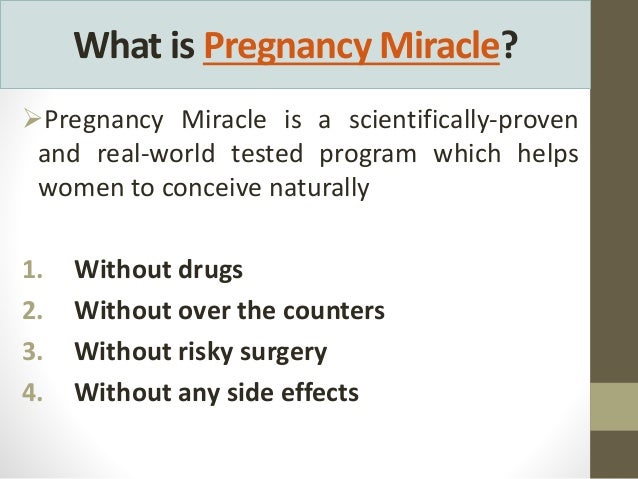 What is Pregnancy Miracle?

➢Pregnancy Miracle is a scientifically-proven and real-world tested program which helps women to conceive naturally

1. Without drugs
2. Without over the counters
3. Without risky surgery
4. Without any side effects